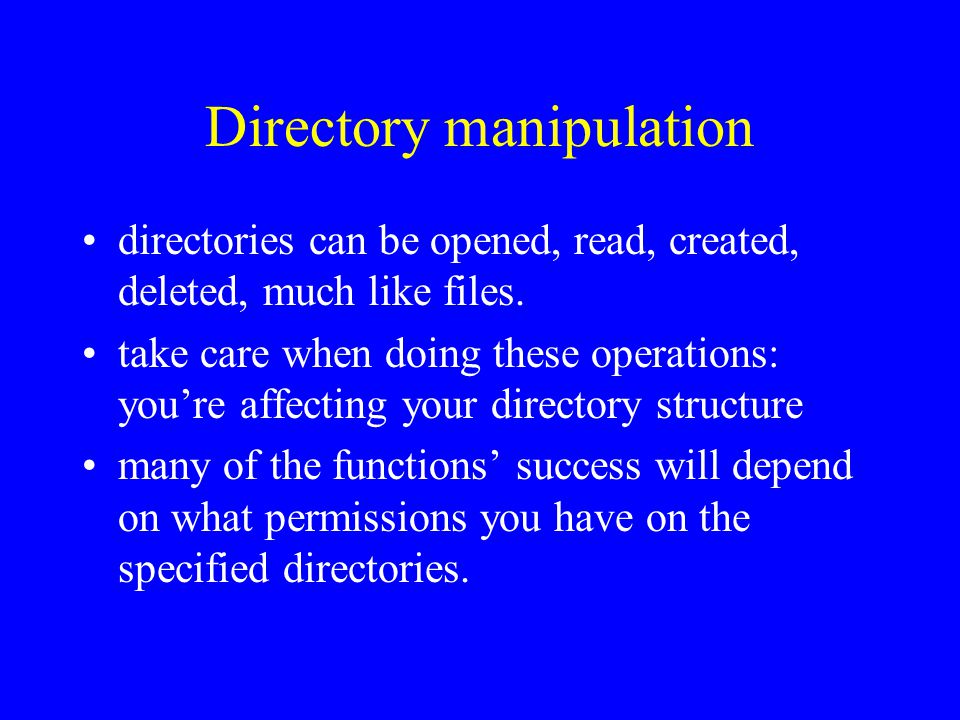 Directory manipulation

• directories can be opened, read, created, deleted, much like files.

• take care when doing these operations: you’re affecting your directory structure

• many of the functions’ success will depend on what permissions you have on the specified directories.